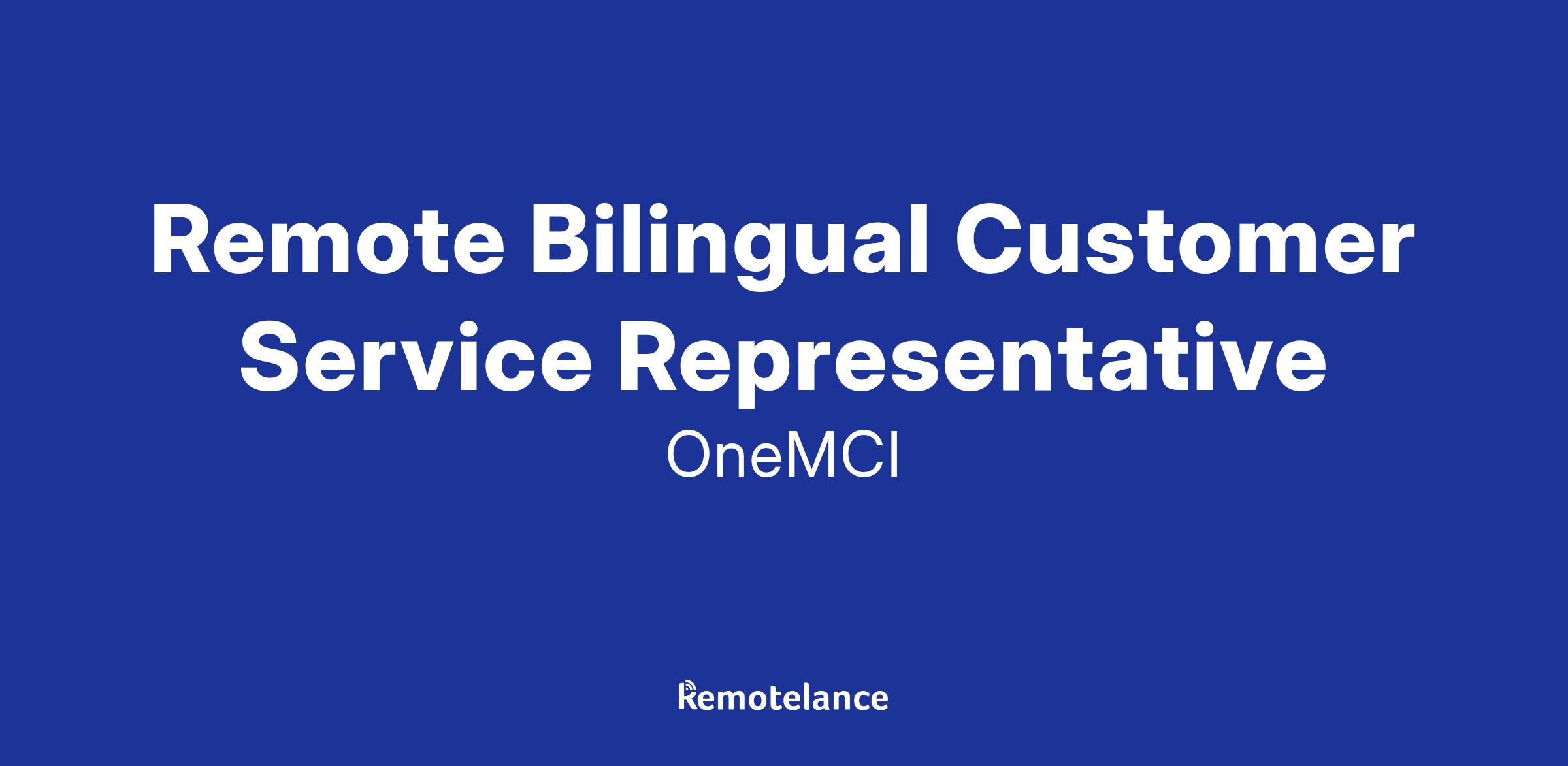 Remote Bilingual Customer Service Representative

OneMCI

Remotelance